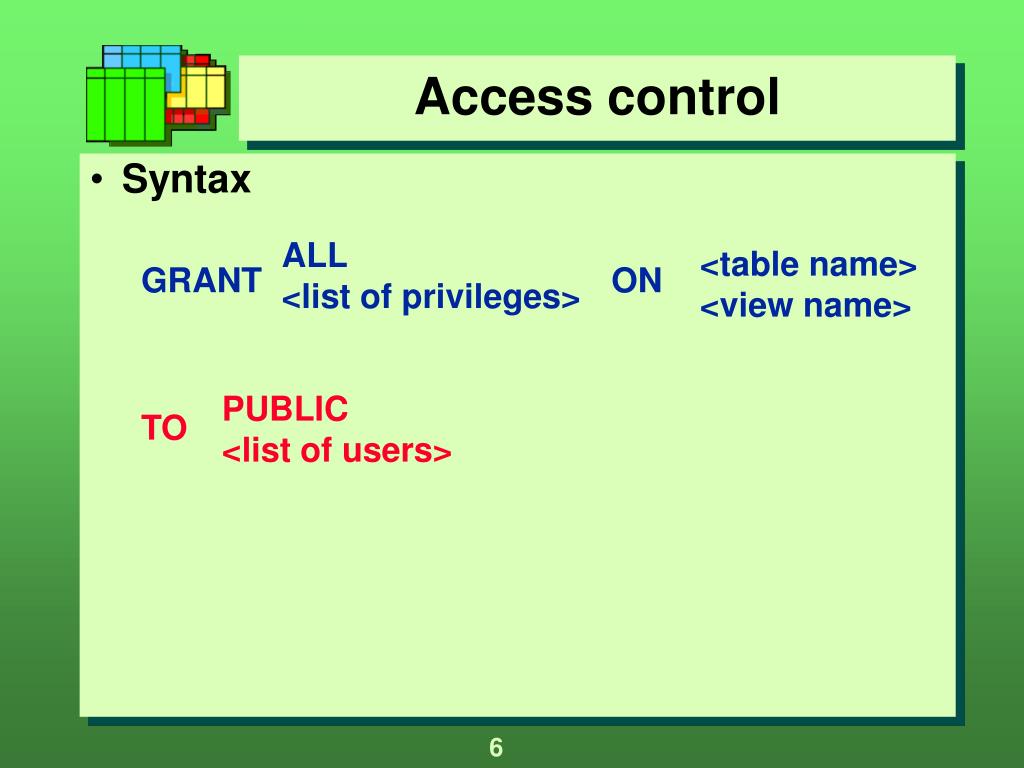 Access control

• Syntax

GRANT ALL
<list of privileges> ON <table name>
<view name>

TO PUBLIC
<list of users>

6